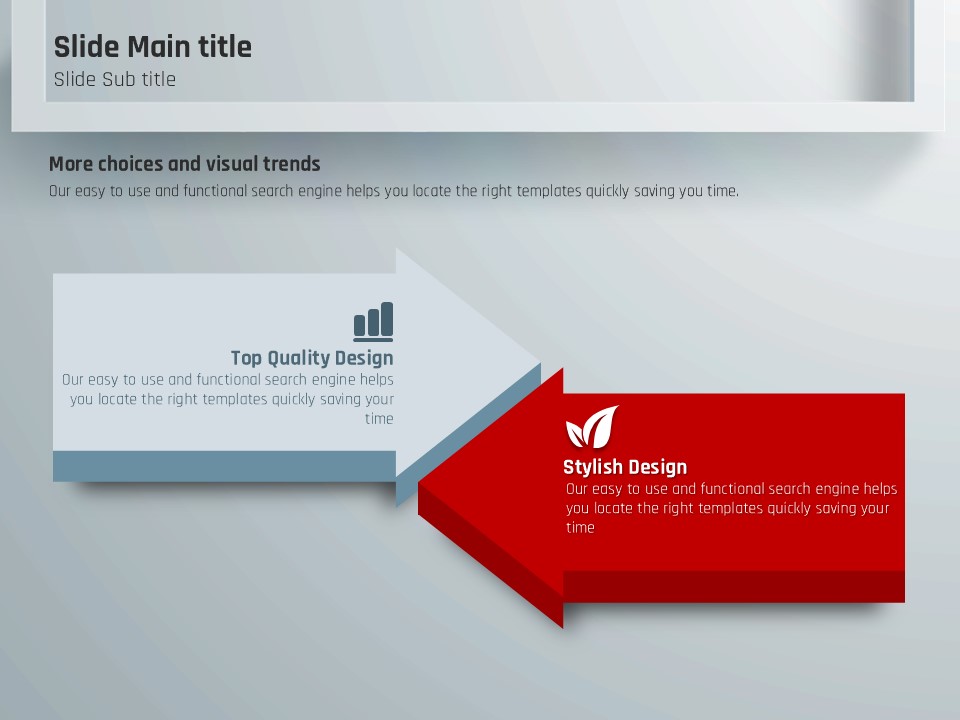 Slide Main title
Slide Sub title

More choices and visual trends
Our easy to use and functional search engine helps you locate the right templates quickly saving you time.

Top Quality Design
Our easy to use and functional search engine helps you locate the right templates quickly saving your time

Stylish Design
Our easy to use and functional search engine helps you locate the right templates quickly saving your time